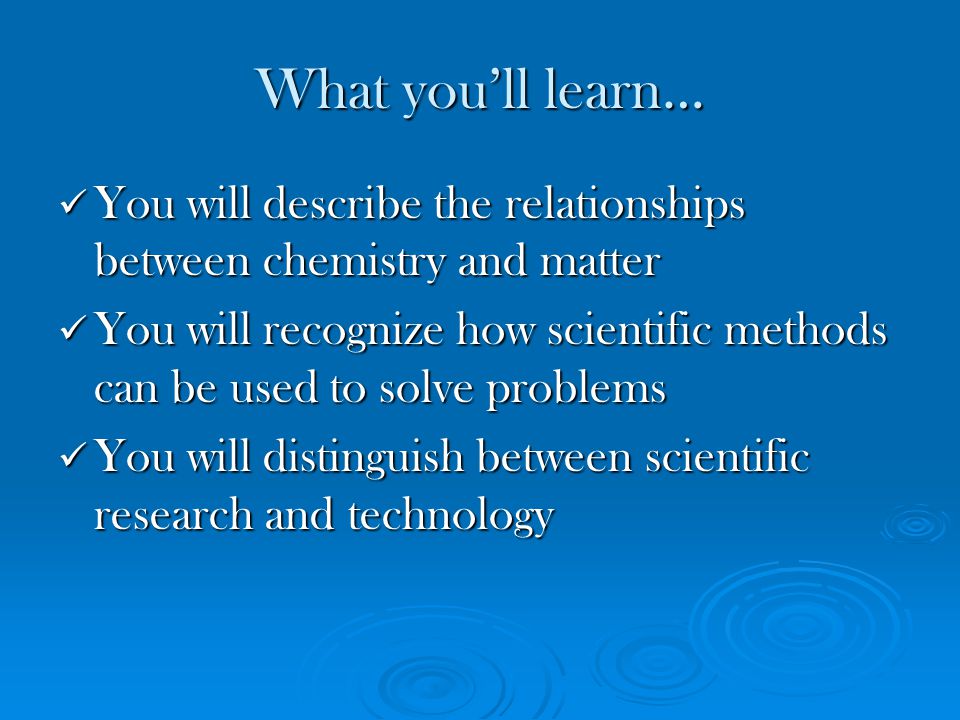 What you'll learn…

✓ You will describe the relationships between chemistry and matter

✓ You will recognize how scientific methods can be used to solve problems

✓ You will distinguish between scientific research and technology